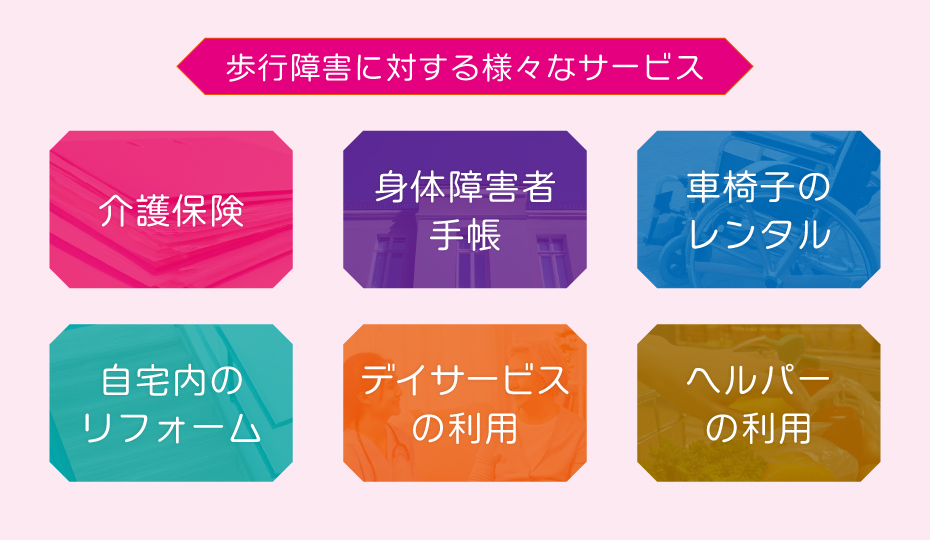 歩行障害に対する様々なサービス

介護保険

身体障害者手帳

車椅子のレンタル

自宅内のリフォーム

デイサービスの利用

ヘルパーの利用